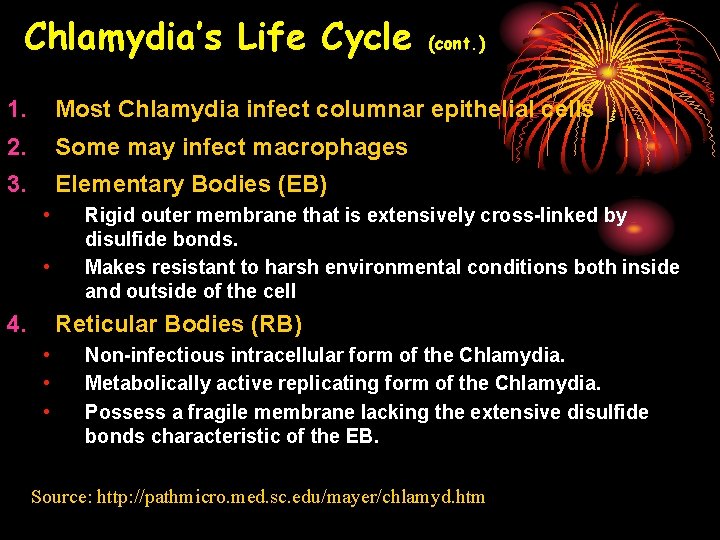 Chlamydia's Life Cycle (cont.)

1. Most Chlamydia infect columnar epithelial cells
2. Some may infect macrophages
3. Elementary Bodies (EB)
• Rigid outer membrane that is extensively cross-linked by disulfide bonds.
• Makes resistant to harsh environmental conditions both inside and outside of the cell
4. Reticular Bodies (RB)
• Non-infectious intracellular form of the Chlamydia.
• Metabolically active replicating form of the Chlamydia.
• Possess a fragile membrane lacking the extensive disulfide bonds characteristic of the EB.

Source: http://pathmicro.med.sc.edu/mayer/chlamyd.htm